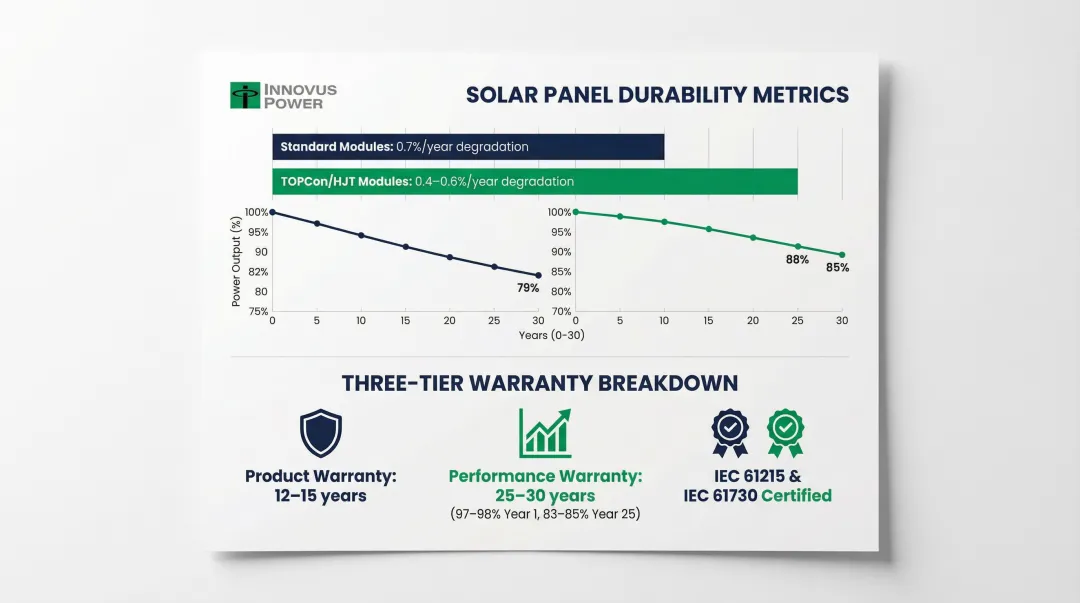 INNOVUS POWER

SOLAR PANEL DURABILITY METRICS

Standard Modules: 0.7%/year degradation

TOPCon/HJT Modules: 0.4–0.6%/year degradation

Power Output (%)

100%
95%
90
82%
80
75%

0 5 10 15 20 25 30

79%

100%
95%
90%
85%
80%
70%

0 5 10 15 20 25 30

88%
85%

Years (0–30)

THREE-TIER WARRANTY BREAKDOWN

Product Warranty:
12–15 years

Performance Warranty:
25–30 years
(97–98% Year 1, 83–85% Year 25)

IEC 61215 &
IEC 61730 Certified